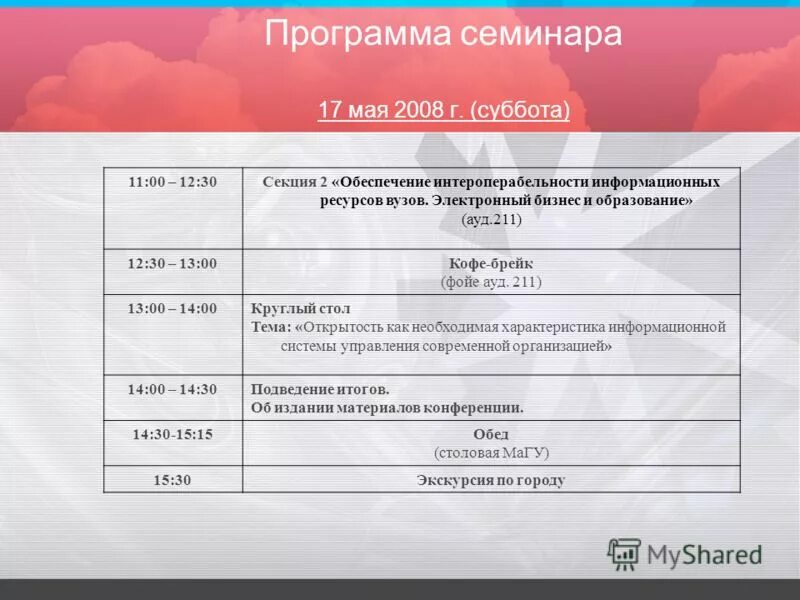 Программа семинара

17 мая 2008 г. (суббота)

| | |
|---|---|
| 11:00 – 12:30 | Секция 2 «Обеспечение интероперабельности информационных ресурсов вузов. Электронный бизнес и образование» (ауд.211) |
| 12:30 – 13:00 | Кофе-брейк (фойе ауд. 211) |
| 13:00 – 14:00 | Круглый стол Тема: «Открытость как необходимая характеристика информационной системы управления современной организацией» |
| 14:00 – 14:30 | Подведение итогов. Об издании материалов конференции. |
| 14:30-15:15 | Обед (столовая МаГУ) |
| 15:30 | Экскурсия по городу |

MyShared